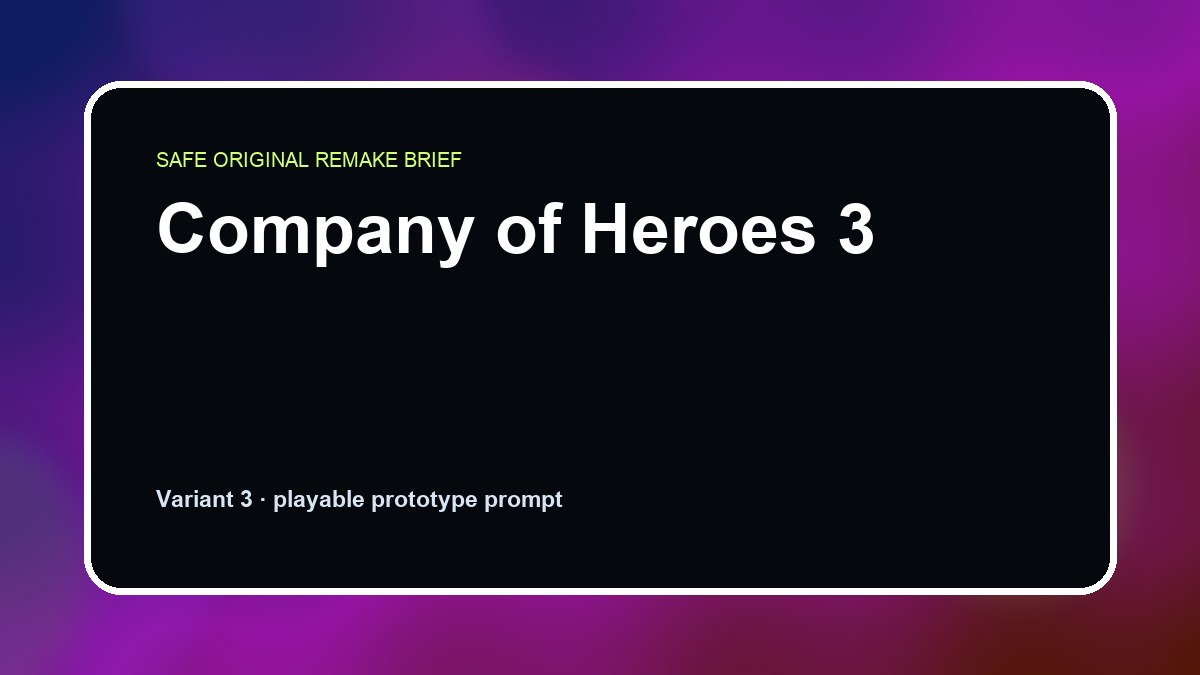 SAFE ORIGINAL REMAKE BRIEF

Company of Heroes 3

Variant 3 · playable prototype prompt